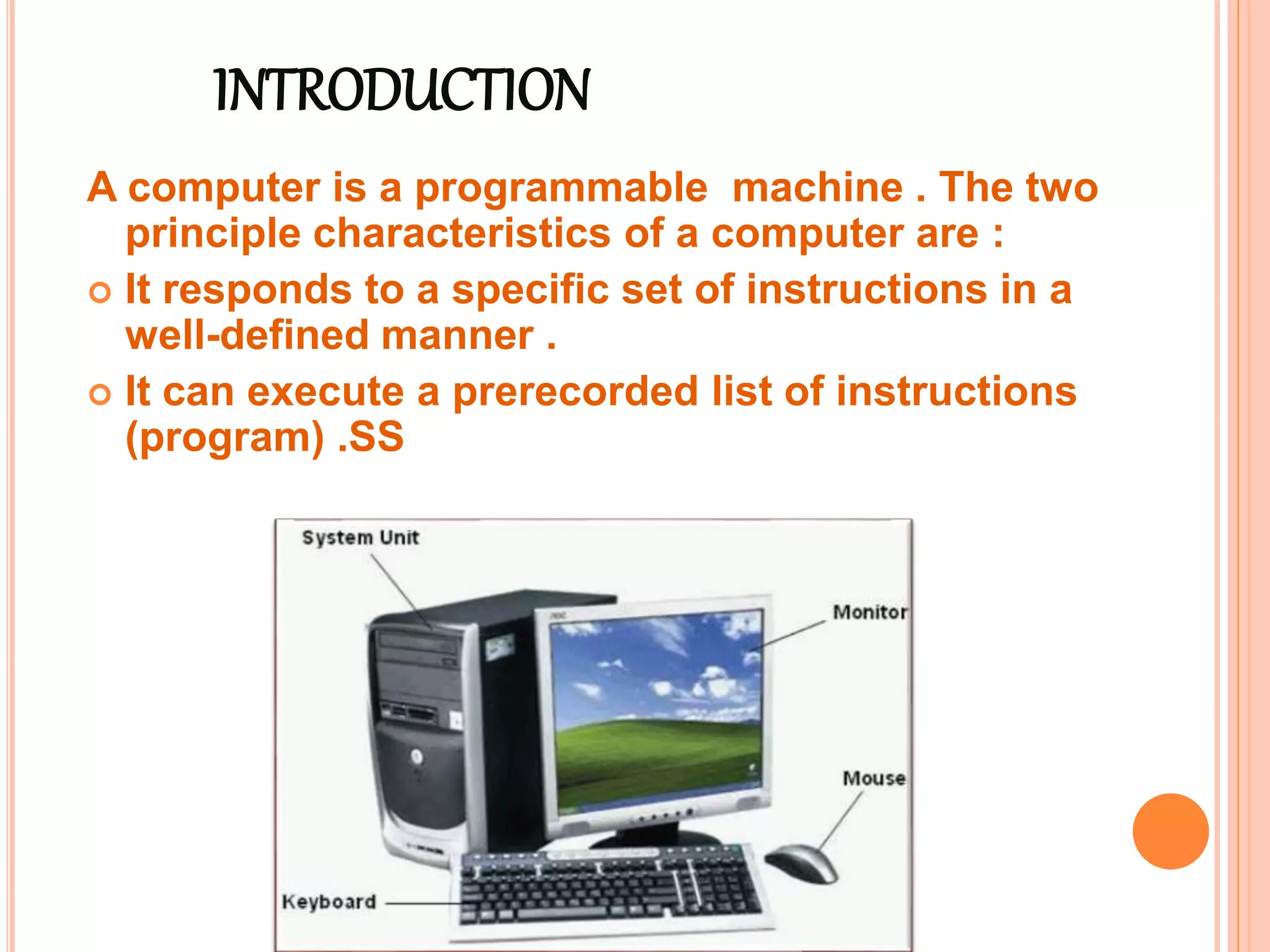 INTRODUCTION

A computer is a programmable machine . The two principle characteristics of a computer are :

It responds to a specific set of instructions in a well-defined manner .

It can execute a prerecorded list of instructions (program) .SS

System Unit
Monitor
Mouse
Keyboard